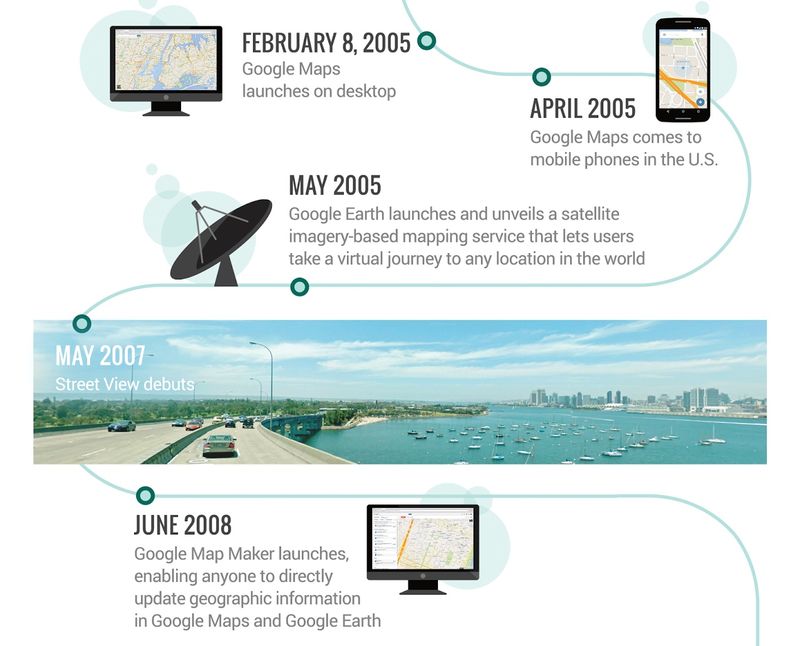 FEBRUARY 8, 2005
Google Maps launches on desktop

APRIL 2005
Google Maps comes to mobile phones in the U.S.

MAY 2005
Google Earth launches and unveils a satellite imagery-based mapping service that lets users take a virtual journey to any location in the world

MAY 2007
Street View debuts

JUNE 2008
Google Map Maker launches, enabling anyone to directly update geographic information in Google Maps and Google Earth